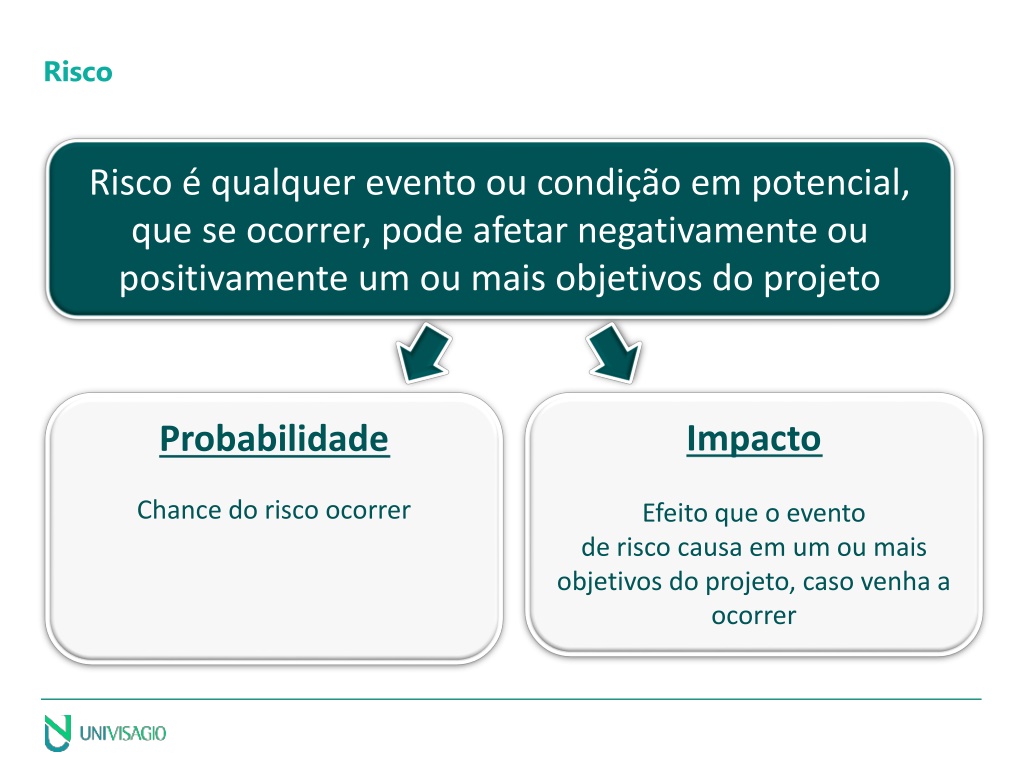 Risco

Risco é qualquer evento ou condição em potencial, que se ocorrer, pode afetar negativamente ou positivamente um ou mais objetivos do projeto

Probabilidade

Chance do risco ocorrer

Impacto

Efeito que o evento de risco causa em um ou mais objetivos do projeto, caso venha a ocorrer

UNIVISAGIO